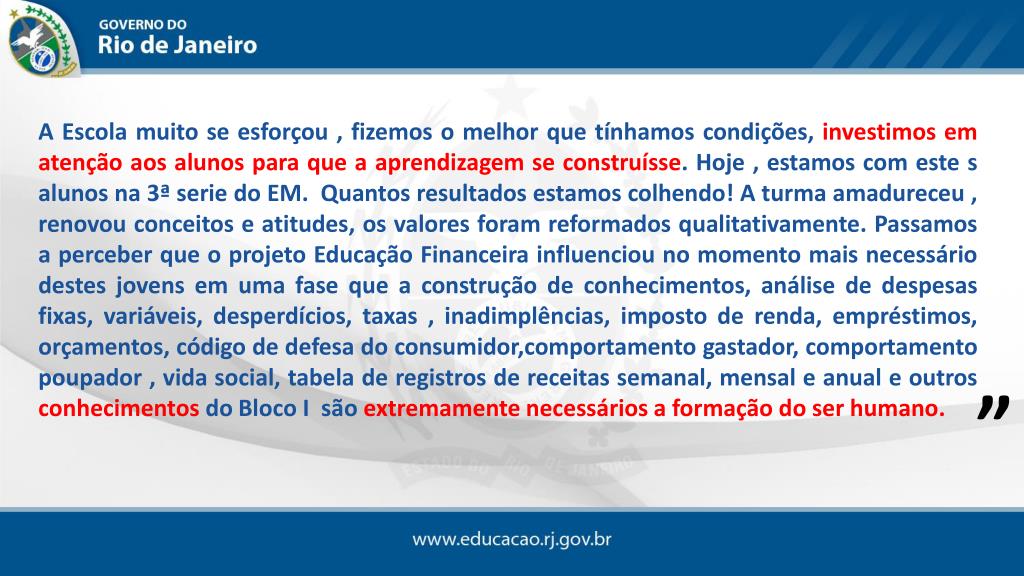 GOVERNO DO
Rio de Janeiro

A Escola muito se esforçou , fizemos o melhor que tínhamos condições, investimos em atenção aos alunos para que a aprendizagem se construísse. Hoje , estamos com este s alunos na 3ª serie do EM. Quantos resultados estamos colhendo! A turma amadureceu , renovou conceitos e atitudes, os valores foram reformados qualitativamente. Passamos a perceber que o projeto Educação Financeira influenciou no momento mais necessário destes jovens em uma fase que a construção de conhecimentos, análise de despesas fixas, variáveis, desperdícios, taxas , inadimplências, imposto de renda, empréstimos, orçamentos, código de defesa do consumidor,comportamento gastador, comportamento poupador , vida social, tabela de registros de receitas semanal, mensal e anual e outros conhecimentos do Bloco I são extremamente necessários a formação do ser humano. ”

ESTADO DO RIO DE JANEIRO

www.educacao.rj.gov.br